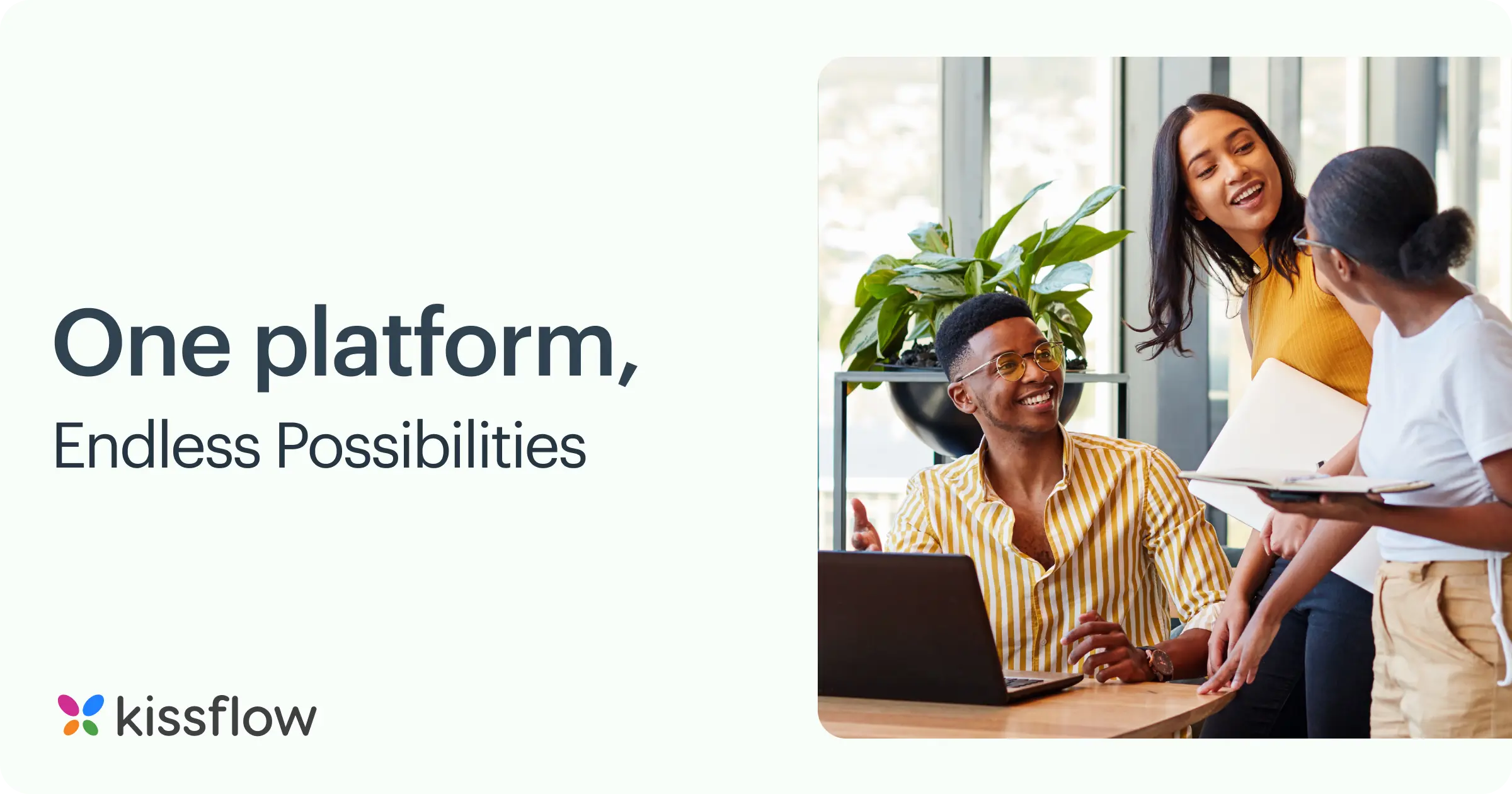 One platform,
Endless Possibilities

kissflow